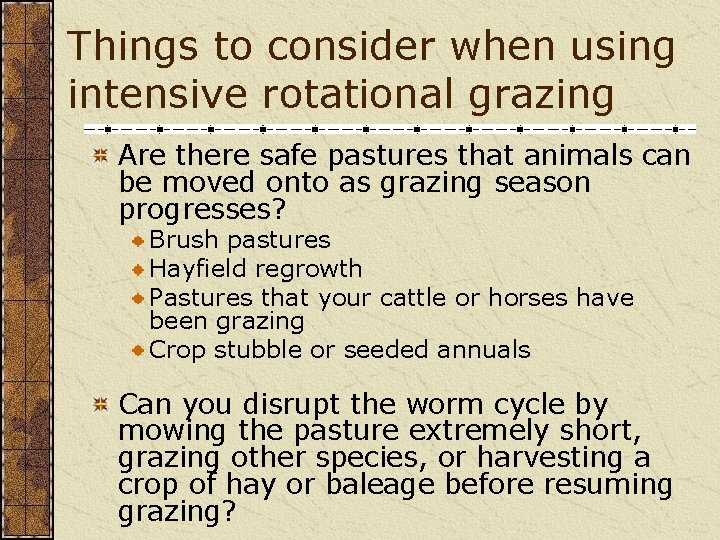 Things to consider when using intensive rotational grazing

Are there safe pastures that animals can be moved onto as grazing season progresses?

Brush pastures

Hayfield regrowth

Pastures that your cattle or horses have been grazing

Crop stubble or seeded annuals

Can you disrupt the worm cycle by mowing the pasture extremely short, grazing other species, or harvesting a crop of hay or baleage before resuming grazing?